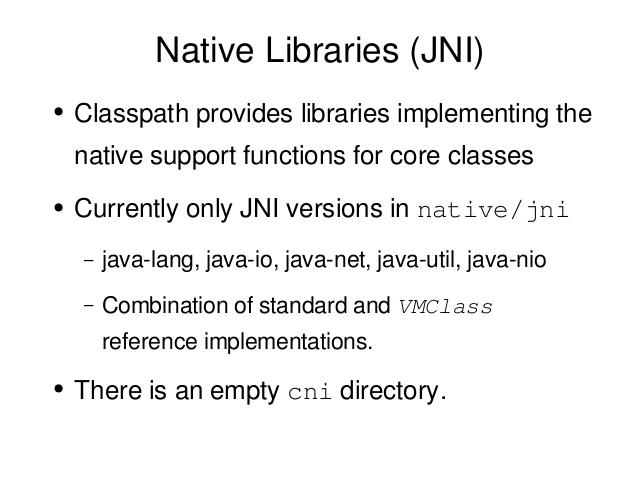 Native Libraries (JNI)

• Classpath provides libraries implementing the native support functions for core classes

• Currently only JNI versions in native/jni

– java-lang, java-io, java-net, java-util, java-nio

– Combination of standard and VMClass reference implementations.

• There is an empty cni directory.